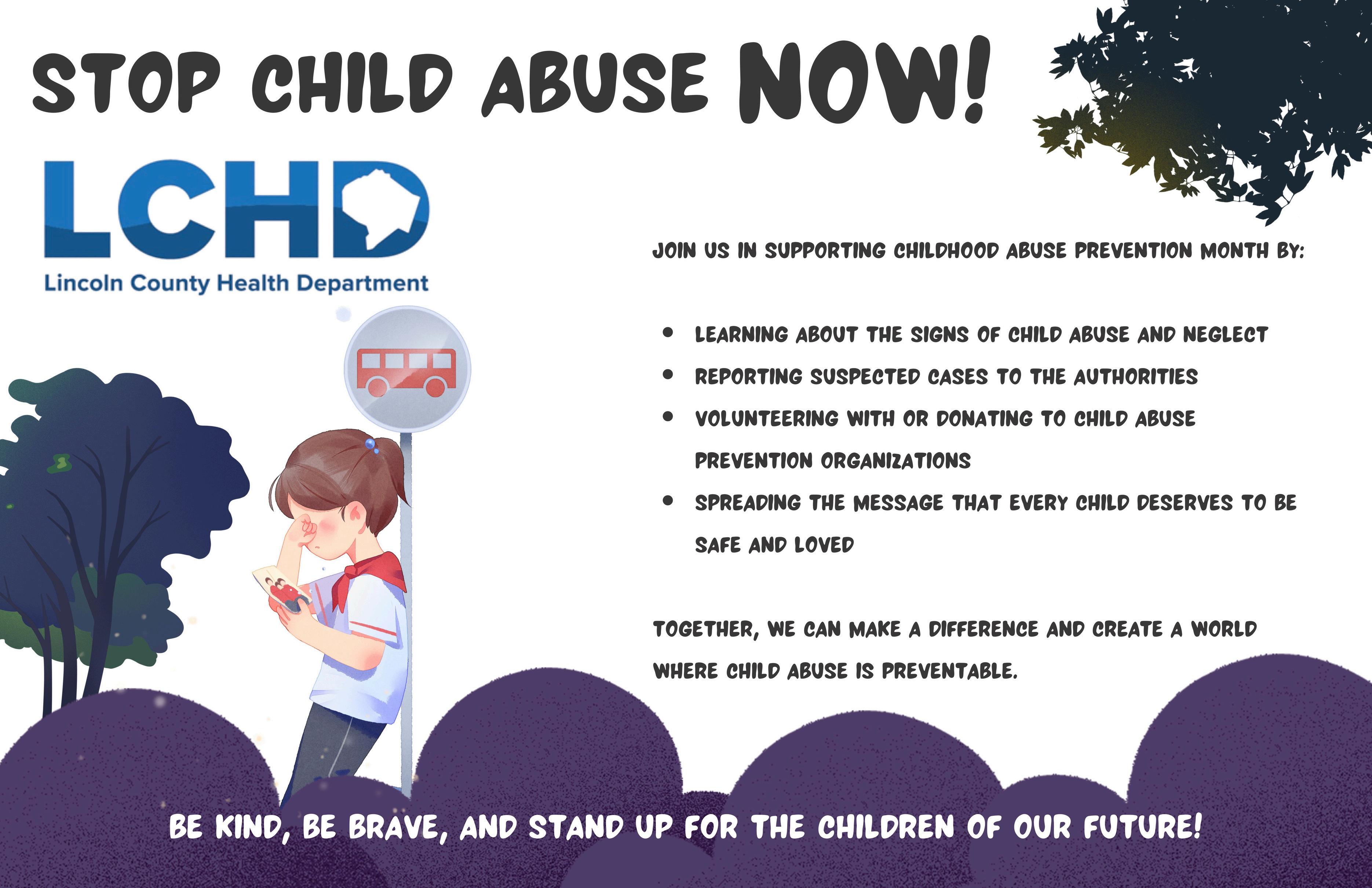 STOP CHILD ABUSE NOW!

LCHD
Lincoln County Health Department

JOIN US IN SUPPORTING CHILDHOOD ABUSE PREVENTION MONTH BY:

- LEARNING ABOUT THE SIGNS OF CHILD ABUSE AND NEGLECT
- REPORTING SUSPECTED CASES TO THE AUTHORITIES
- VOLUNTEERING WITH OR DONATING TO CHILD ABUSE PREVENTION ORGANIZATIONS
- SPREADING THE MESSAGE THAT EVERY CHILD DESERVES TO BE SAFE AND LOVED

TOGETHER, WE CAN MAKE A DIFFERENCE AND CREATE A WORLD WHERE CHILD ABUSE IS PREVENTABLE.

BE KIND, BE BRAVE, AND STAND UP FOR THE CHILDREN OF OUR FUTURE!